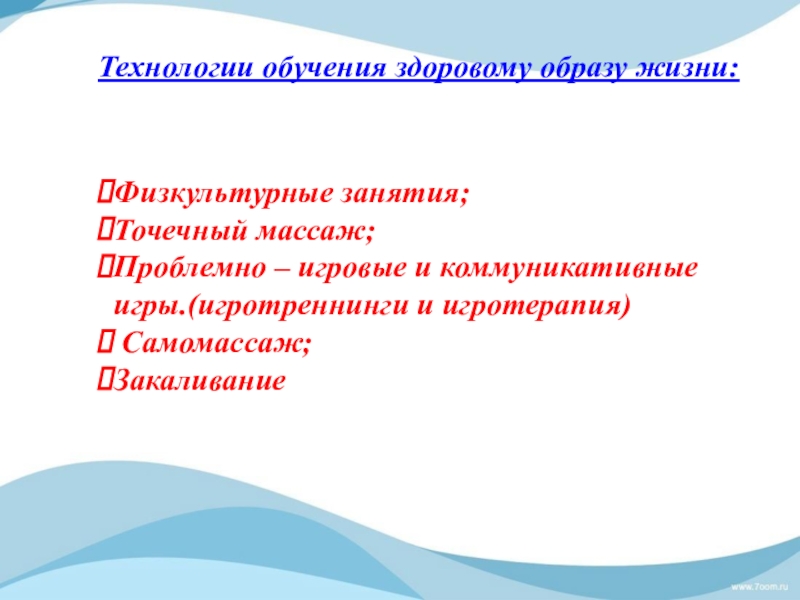 Технологии обучения здоровому образу жизни:

Физкультурные занятия;
Точечный массаж;
Проблемно – игровые и коммуникативные игры.(игротреннинги и игротерапия)
Самомассаж;
Закаливание

www.7oom.ru